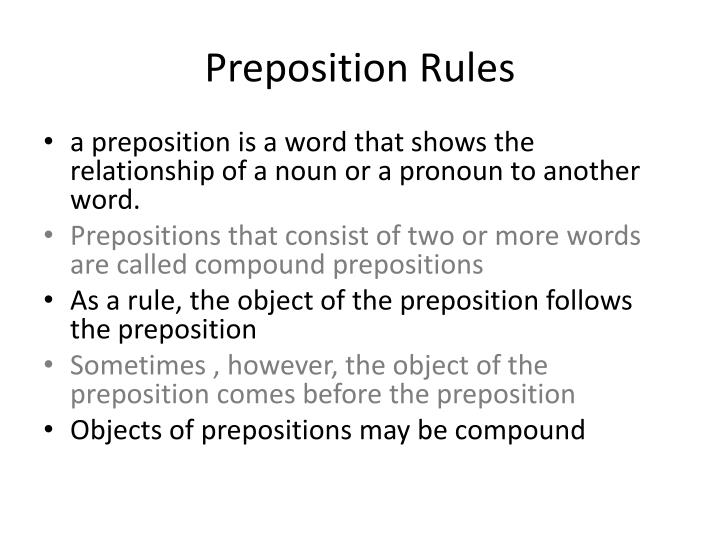 Preposition Rules

• a preposition is a word that shows the relationship of a noun or a pronoun to another word.
• Prepositions that consist of two or more words are called compound prepositions
• As a rule, the object of the preposition follows the preposition
• Sometimes , however, the object of the preposition comes before the preposition
• Objects of prepositions may be compound